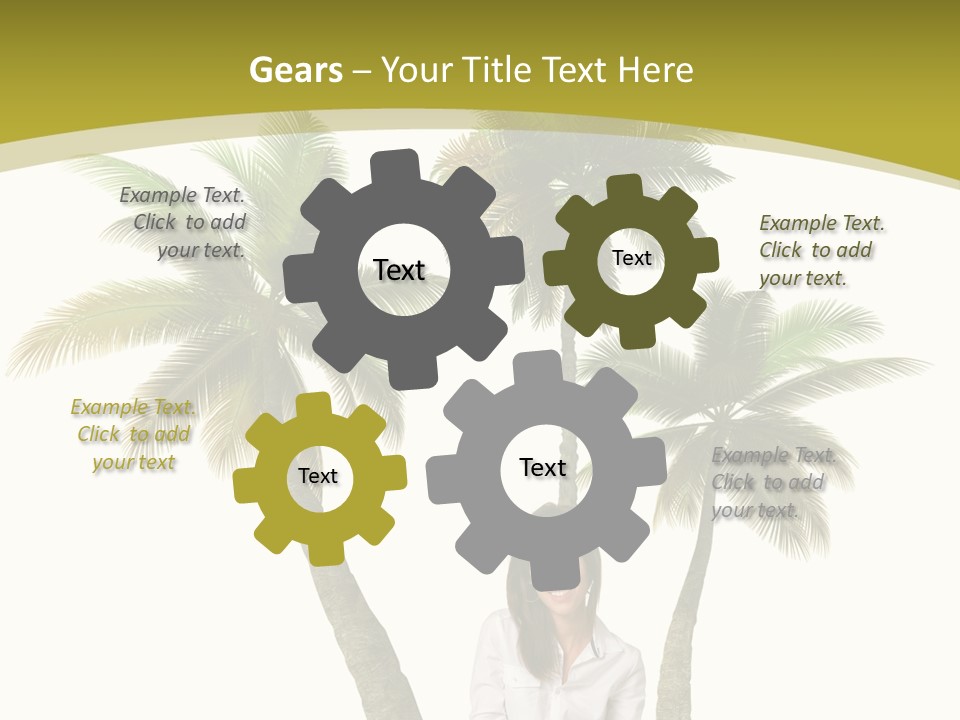 Gears – Your Title Text Here

Example Text. Click to add your text.

Text

Text

Example Text. Click to add your text.

Example Text. Click to add your text

Text

Text

Example Text. Click to add your text.